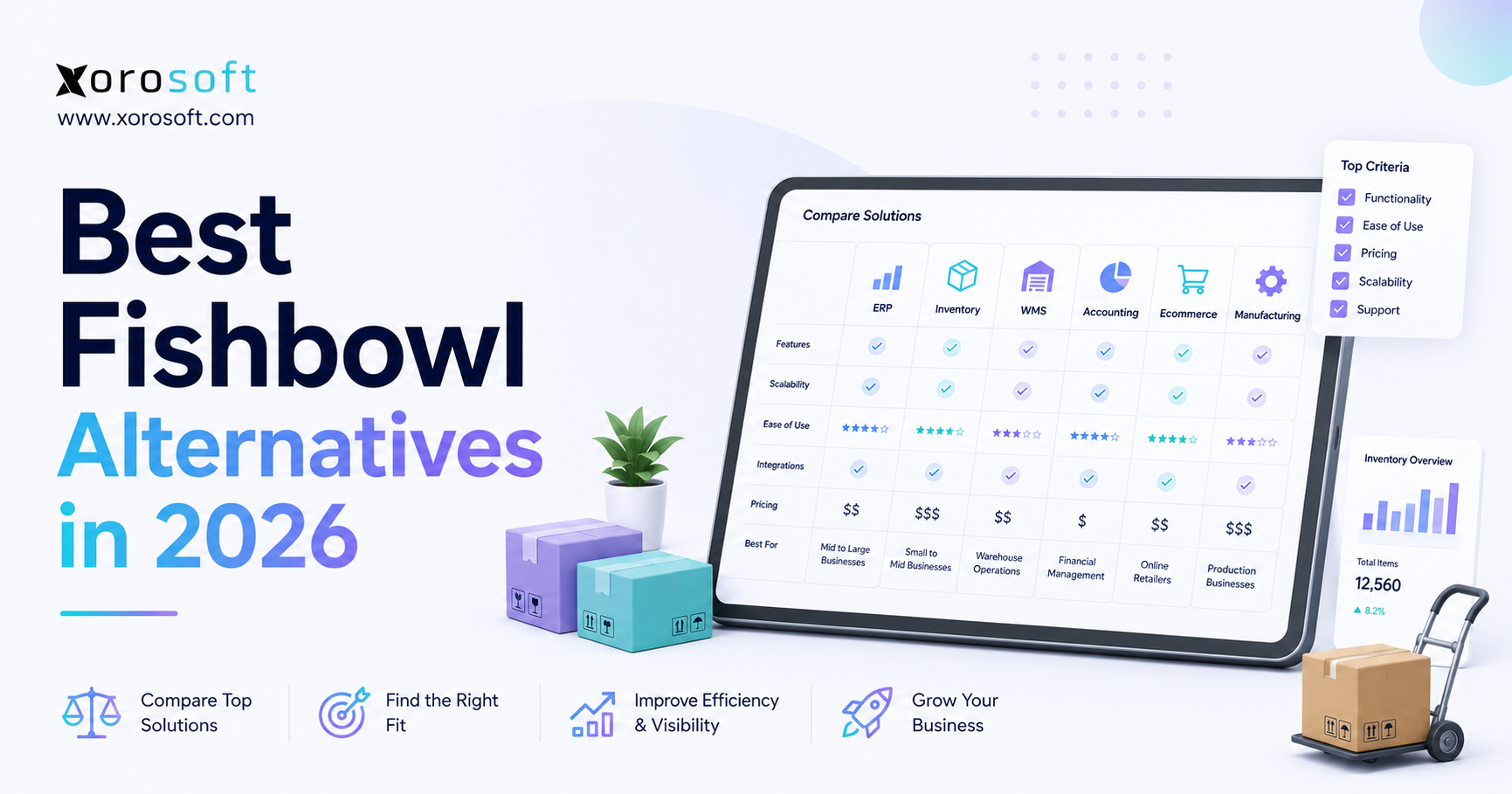 xorosoft
www.xorosoft.com

Best Fishbowl Alternatives in 2026

Compare Solutions

| | ERP | Inventory | WMS | Accounting | Ecommerce | Manufacturing |
|---|---|---|---|---|---|---|
| Features | ✓ | ✓ | ✓ | ✓ | ✓ | ✓ |
| Scalability | ✓ | ✓ | ✓ | ✓ | ✓ | ✓ |
| Ease of Use | ★★★★☆ | ★★★★☆ | ★★★☆☆ | ★★★★☆ | ★★★★☆ | ★★★☆☆ |
| Integrations | ✓ | ✓ | ✓ | ✓ | ✓ | ✓ |
| Pricing | $$ | $$$ | $$ | $ | $$ | $$$ |
| Best For | Mid to Large Businesses | Small to Mid Businesses | Warehouse Operations | Financial Management | Online Retailers | Production Businesses |

Top Criteria
Functionality
Ease of Use
Pricing
Scalability
Support

Inventory Overview
Total Items
12,560
▲ 8.2%

Compare Top Solutions

Find the Right Fit

Improve Efficiency & Visibility

Grow Your Business